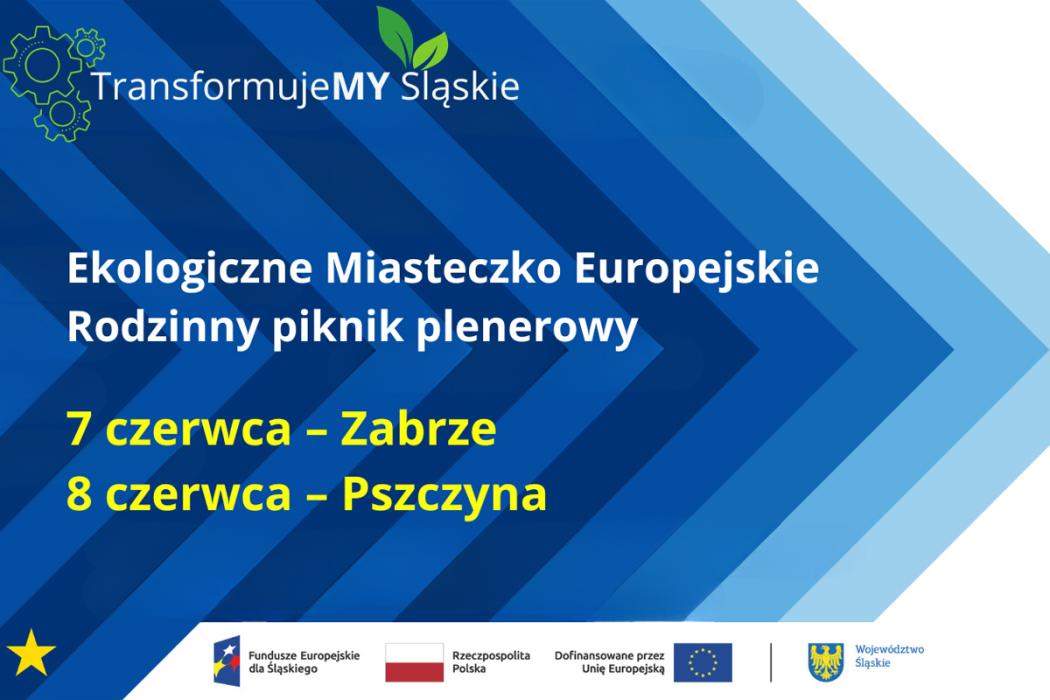 TransformujeMY Śląskie

Ekologiczne Miasteczko Europejskie
Rodzinny piknik plenerowy

7 czerwca – Zabrze
8 czerwca – Pszczyna

Fundusze Europejskie dla Śląskiego

Rzeczpospolita Polska

Dofinansowane przez Unię Europejską

Województwo Śląskie